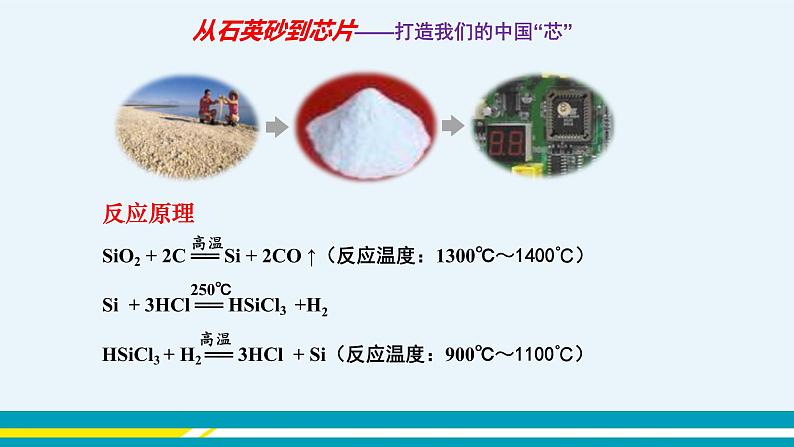 从石英砂到芯片——打造我们的中国“芯”

8.8

反应原理

$SiO_2 + 2C \xlongequal{高温} Si + 2CO\uparrow$（反应温度：1300℃～1400℃）

$Si + 3HCl \xlongequal{250℃} HSiCl_3 + H_2$

$HSiCl_3 + H_2 \xlongequal{高温} 3HCl + Si$（反应温度：900℃～1100℃）